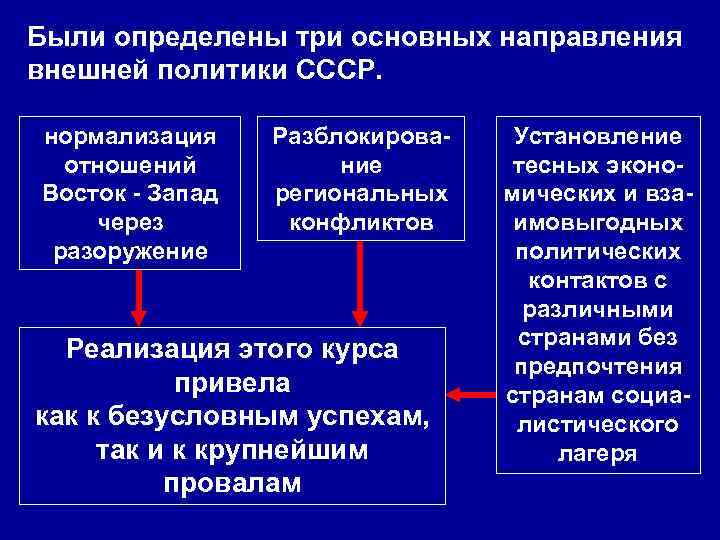 Были определены три основных направления внешней политики СССР.

нормализация отношений Восток - Запад через разоружение

Разблокирование региональных конфликтов

Установление тесных экономических и взаимовыгодных политических контактов с различными странами без предпочтения странам социалистического лагеря

Реализация этого курса привела как к безусловным успехам, так и к крупнейшим провалам